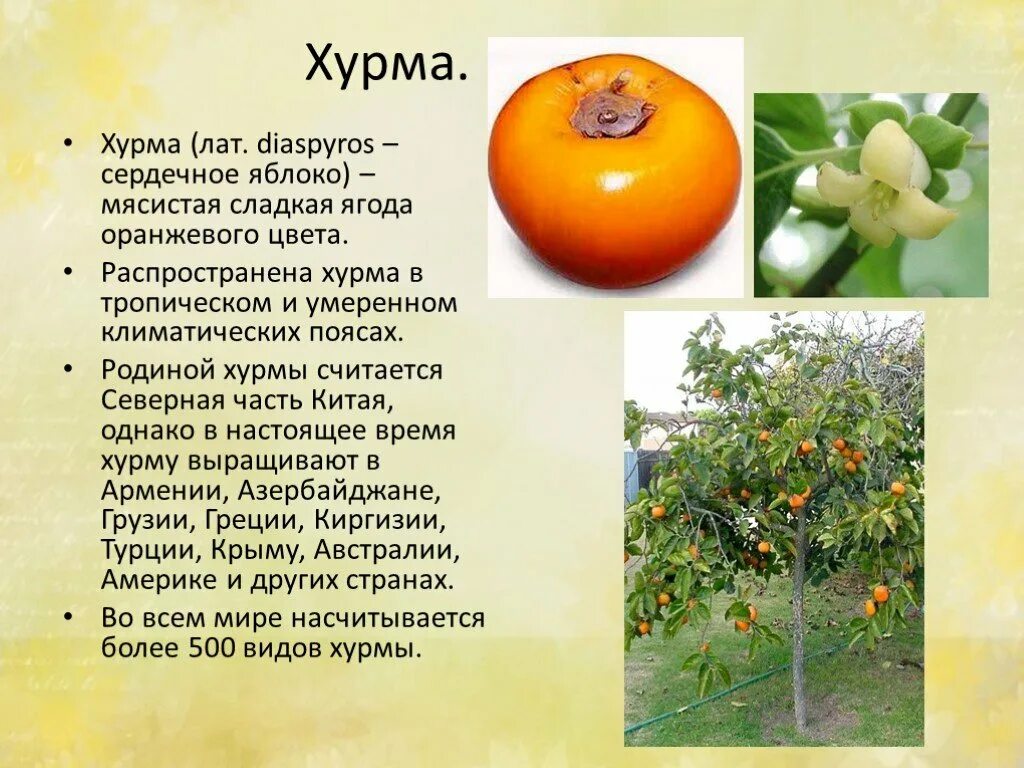 Хурма.

• Хурма (лат. diaspyros – сердечное яблоко) – мясистая сладкая ягода оранжевого цвета.
• Распространена хурма в тропическом и умеренном климатических поясах.
• Родиной хурмы считается Северная часть Китая, однако в настоящее время хурму выращивают в Армении, Азербайджане, Грузии, Греции, Киргизии, Турции, Крыму, Австралии, Америке и других странах.
• Во всем мире насчитывается более 500 видов хурмы.